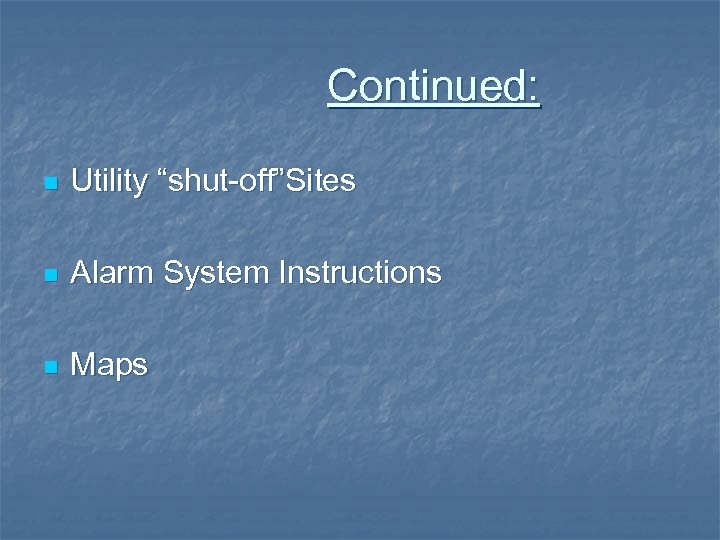 Continued:

Utility “shut-off’Sites

Alarm System Instructions

Maps